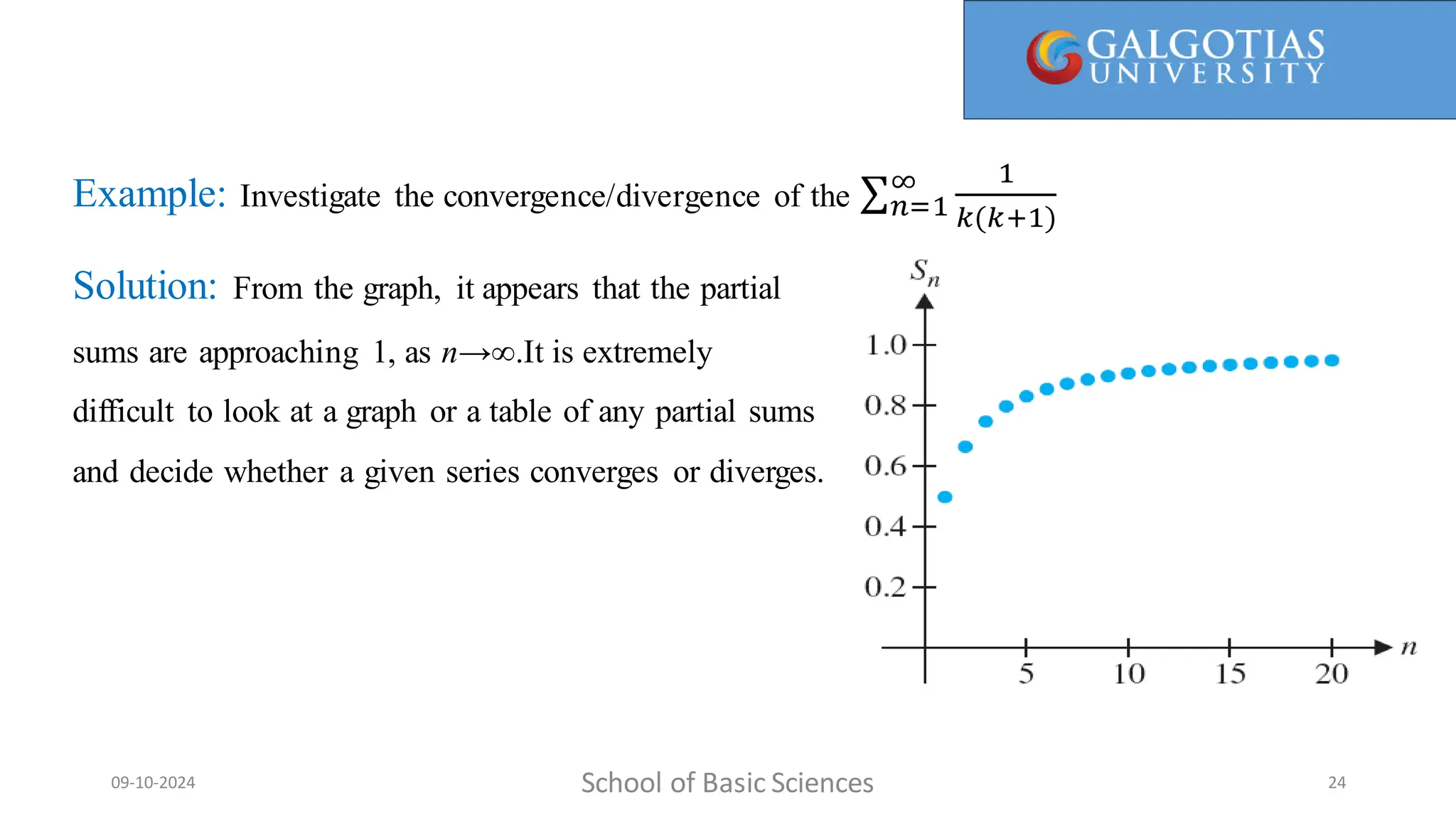 GALGOTIAS UNIVERSITY

Example: Investigate the convergence/divergence of the $\sum_{n=1}^{\infty} \frac{1}{k(k+1)}$

Solution: From the graph, it appears that the partial sums are approaching 1, as $n \to \infty$.It is extremely difficult to look at a graph or a table of any partial sums and decide whether a given series converges or diverges.

$S_n$
1.0
0.8
0.6
0.4
0.2
5
10
15
20
$n$

09-10-2024
School of Basic Sciences
24